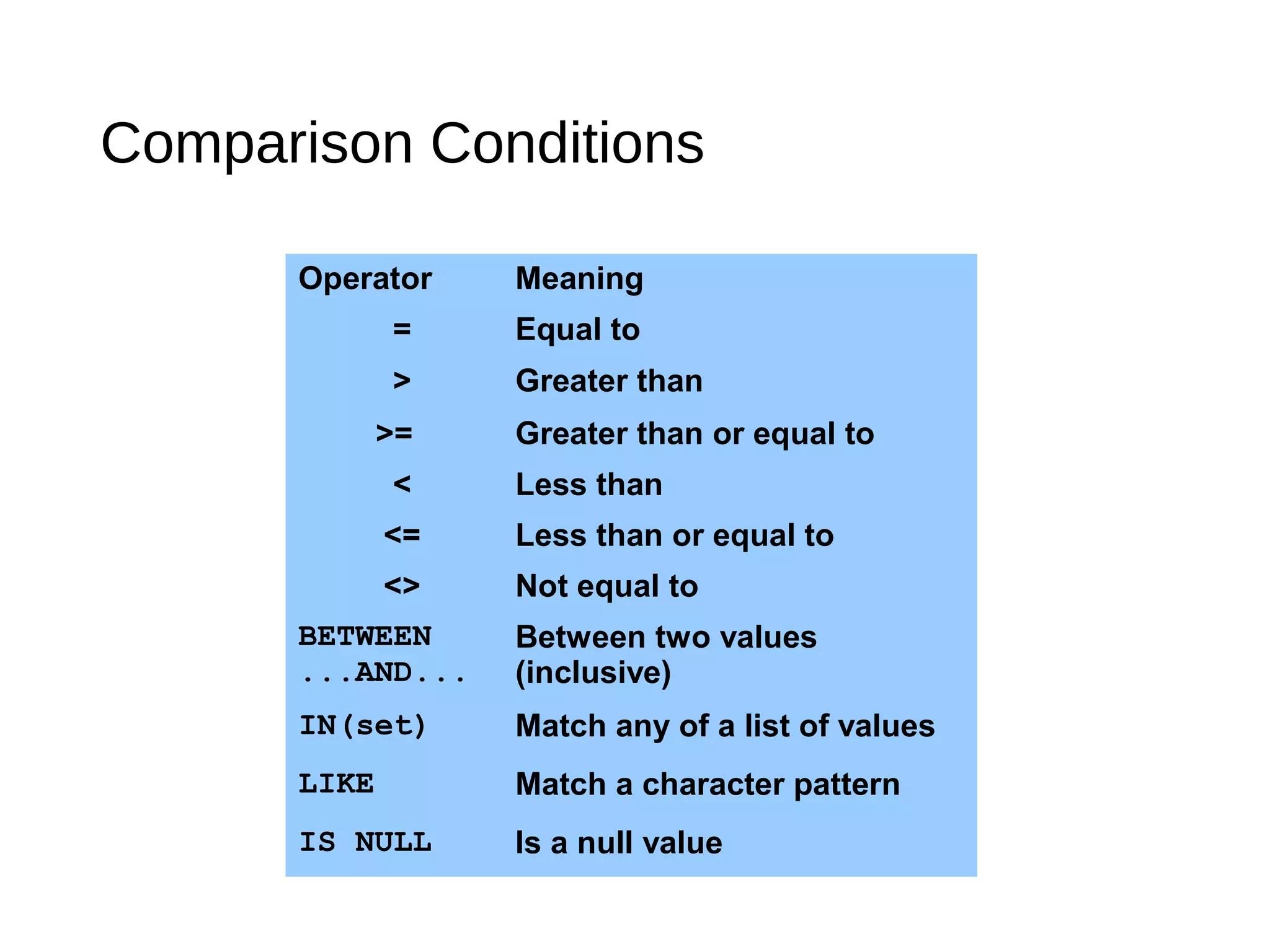 Comparison Conditions

| Operator | Meaning |
|---|---|
| = | Equal to |
| > | Greater than |
| >= | Greater than or equal to |
| < | Less than |
| <= | Less than or equal to |
| <> | Not equal to |
| BETWEEN ...AND... | Between two values (inclusive) |
| IN(set) | Match any of a list of values |
| LIKE | Match a character pattern |
| IS NULL | Is a null value |